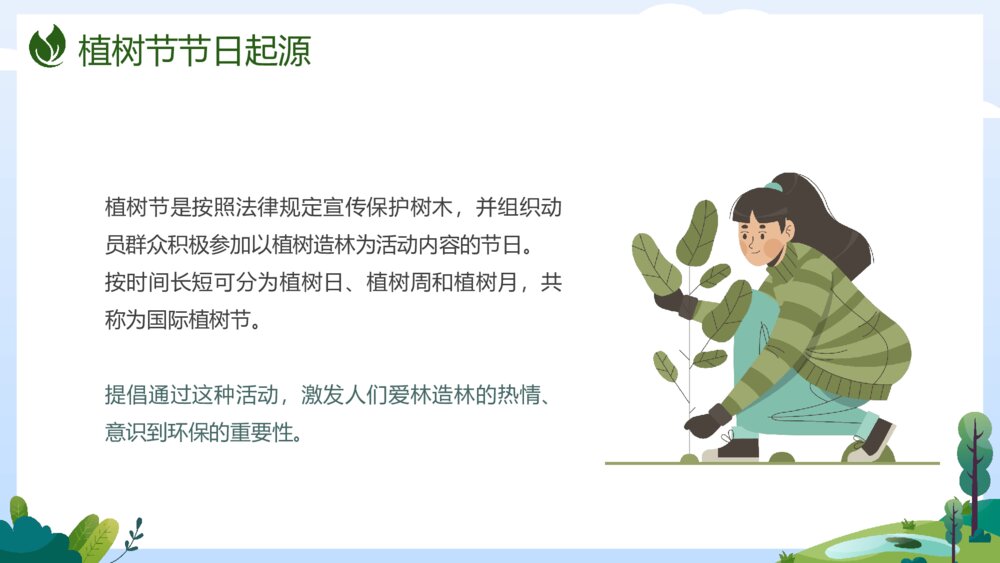 植树节节日起源

植树节是按照法律规定宣传保护树木，并组织动员群众积极参加以植树造林为活动内容的节日。按时间长短可分为植树日、植树周和植树月，共称为国际植树节。

提倡通过这种活动，激发人们爱林造林的热情、意识到环保的重要性。